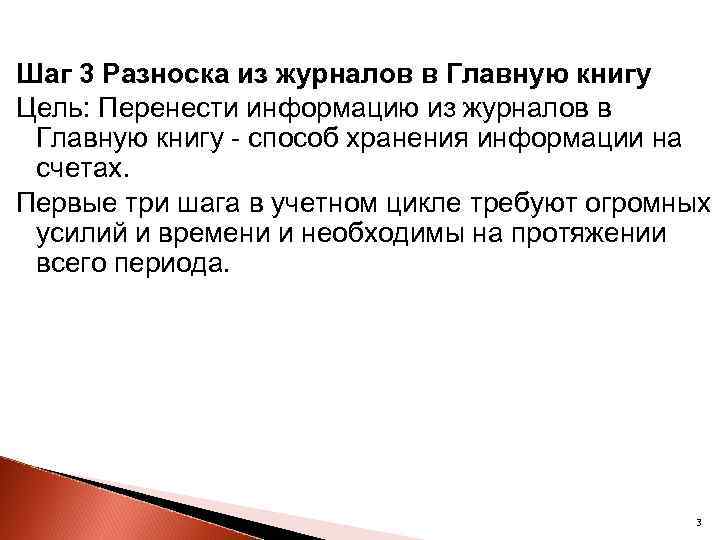 Шаг 3 Разноска из журналов в Главную книгу

Цель: Перенести информацию из журналов в Главную книгу - способ хранения информации на счетах.

Первые три шага в учетном цикле требуют огромных усилий и времени и необходимы на протяжении всего периода.

3